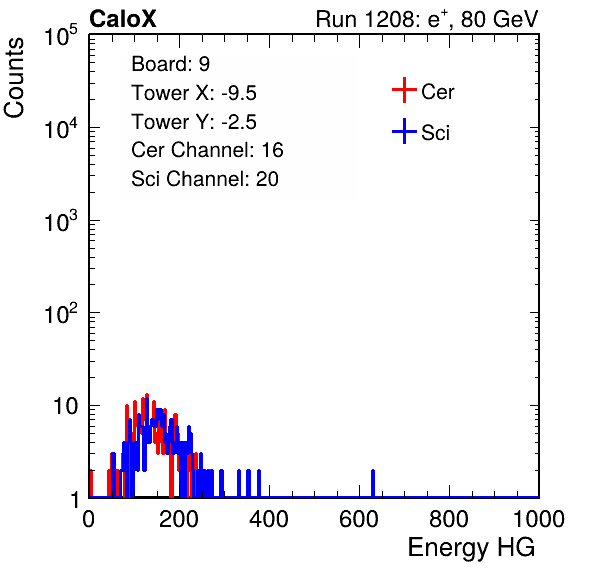 CaloX

Run 1208: $e^{+}$, 80 GeV

Counts

$10^5$

$10^4$

$10^3$

$10^2$

10

1

Board: 9
Tower X: -9.5
Tower Y: -2.5
Cer Channel: 16
Sci Channel: 20

Cer

Sci

0 200 400 600 800 1000

Energy HG